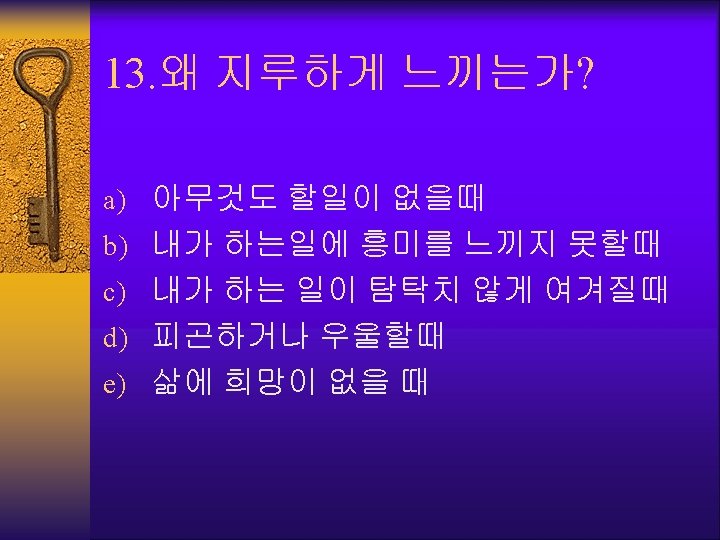 13.왜 지루하게 느끼는가?

a) 아무것도 할일이 없을때
b) 내가 하는일에 흥미를 느끼지 못할때
c) 내가 하는 일이 탐탁치 않게 여겨질때
d) 피곤하거나 우울할때
e) 삶에 희망이 없을 때